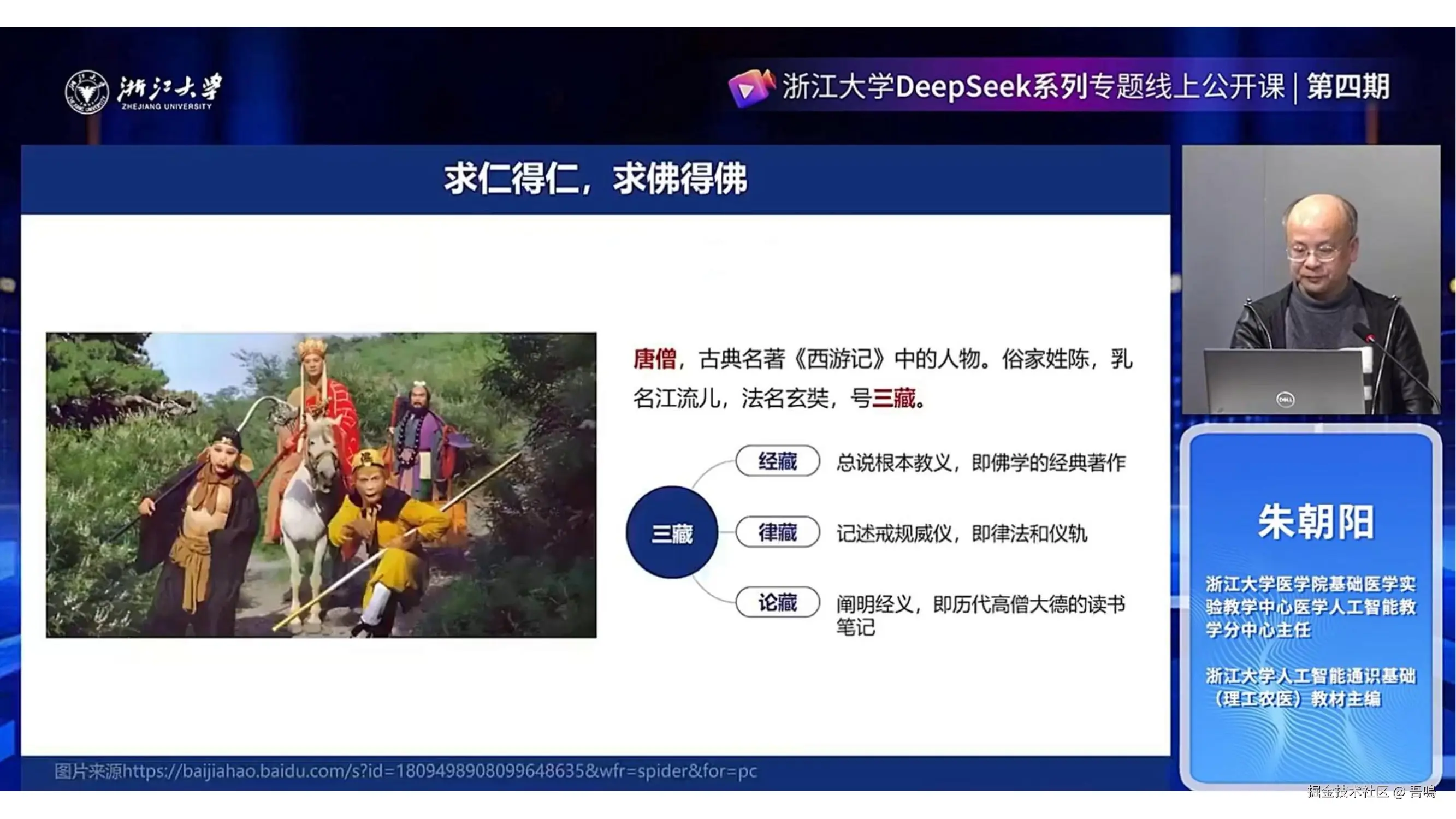 浙江大学
ZHEJIANG UNIVERSITY

浙江大学DeepSeek系列专题线上公开课 | 第四期

求仁得仁，求佛得佛

唐僧，古典名著《西游记》中的人物。俗家姓陈，乳名江流儿，法名玄奘，号三藏。

三藏

经藏 总说根本教义，即佛学的经典著作

律藏 记述戒规威仪，即律法和仪轨

论藏 阐明经义，即历代高僧大德的读书笔记

图片来源https://baijiahao.baidu.com/s?id=1809498908099648635&wfr=spider&for=pc

DELL

朱朝阳

浙江大学医学院基础医学实验教学中心医学人工智能教学分中心主任

浙江大学人工智能通识基础（理工农医）教材主编

掘金技术社区 @ 吾鳴